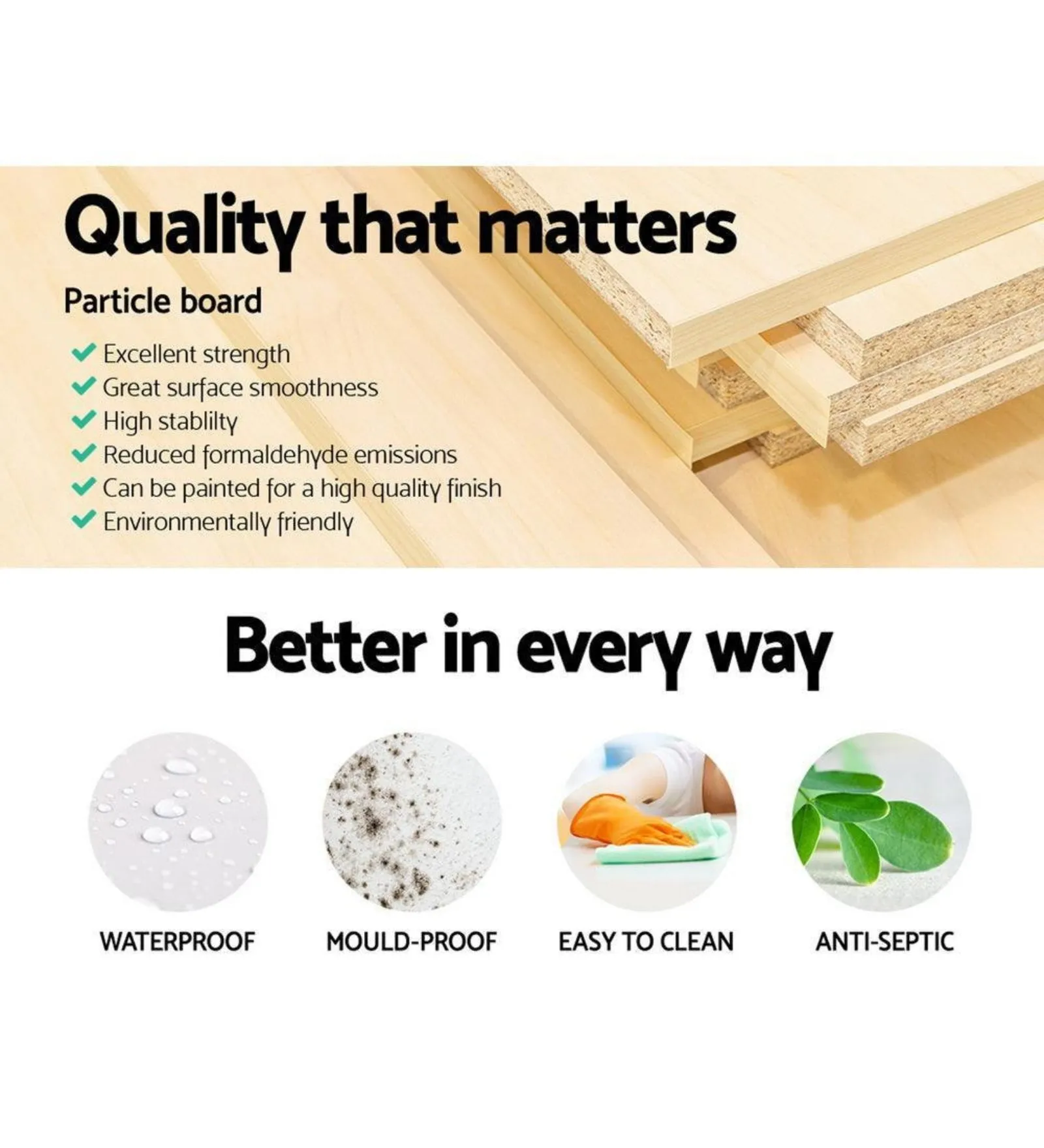 Quality that matters

Particle board

Excellent strength
Great surface smoothness
High stablilty
Reduced formaldehyde emissions
Can be painted for a high quality finish
Environmentally friendly

Better in every way

WATERPROOF

MOULD-PROOF

EASY TO CLEAN

ANTI-SEPTIC